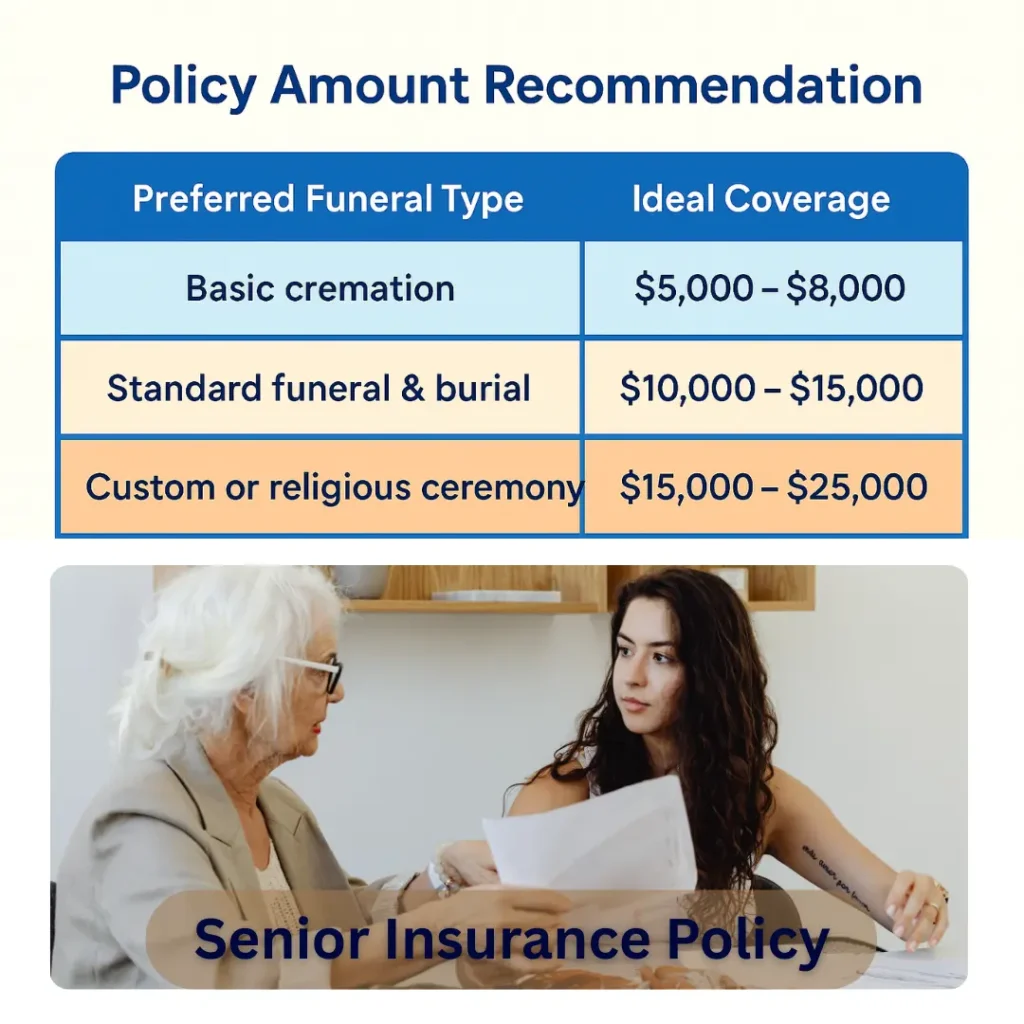 Policy Amount Recommendation

| Preferred Funeral Type | Ideal Coverage |
|---|---|
| Basic cremation | \$5,000 – \$8,000 |
| Standard funeral & burial | \$10,000 – \$15,000 |
| Custom or religious ceremony | \$15,000 – \$25,000 |

Senior Insurance Policy